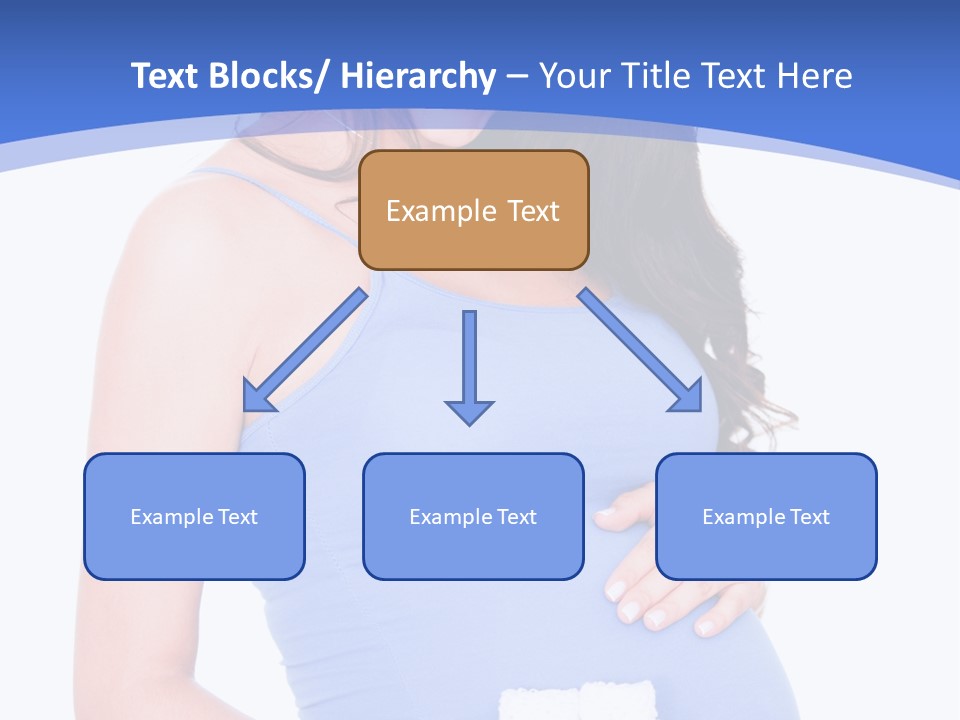 Text Blocks/ Hierarchy – Your Title Text Here

Example Text

Example Text

Example Text

Example Text